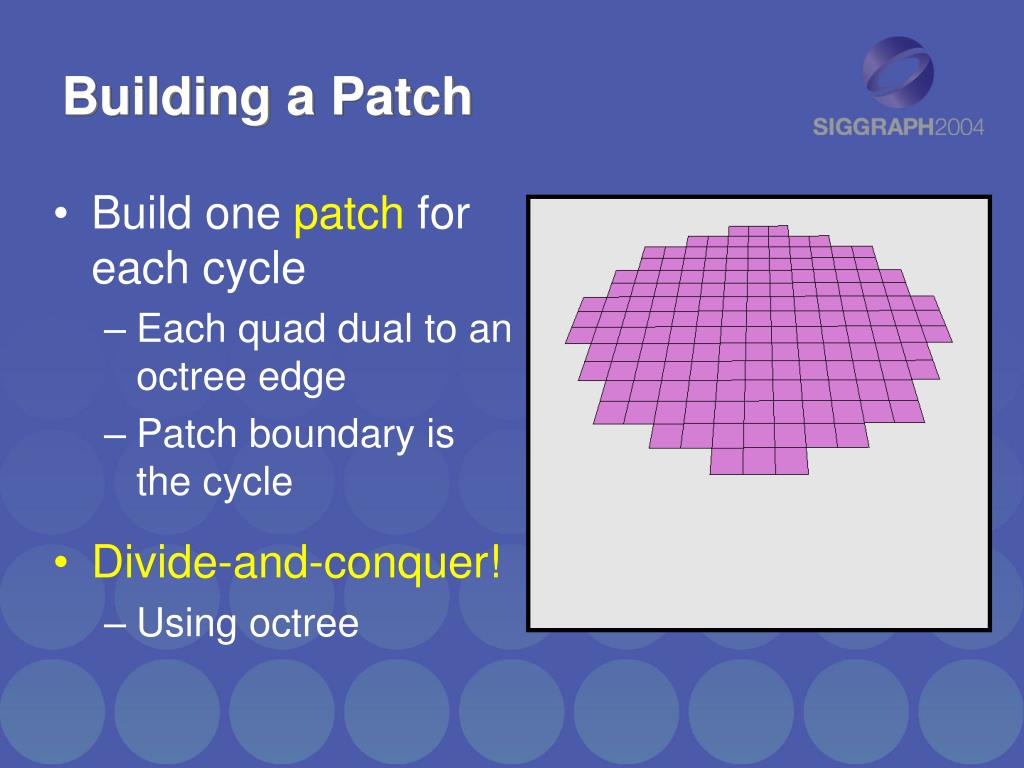 Building a Patch

SIGGRAPH2004

• Build one patch for each cycle
– Each quad dual to an octree edge
– Patch boundary is the cycle

• Divide-and-conquer!
– Using octree